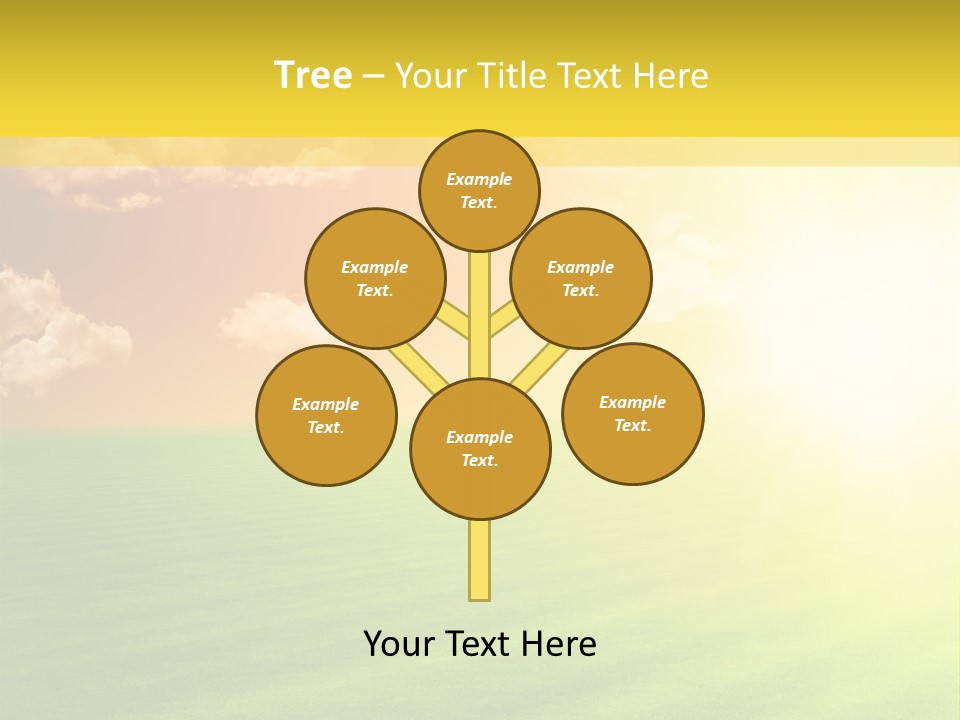 Tree – Your Title Text Here

Example Text.

Example Text.

Example Text.

Example Text.

Example Text.

Example Text.

Your Text Here